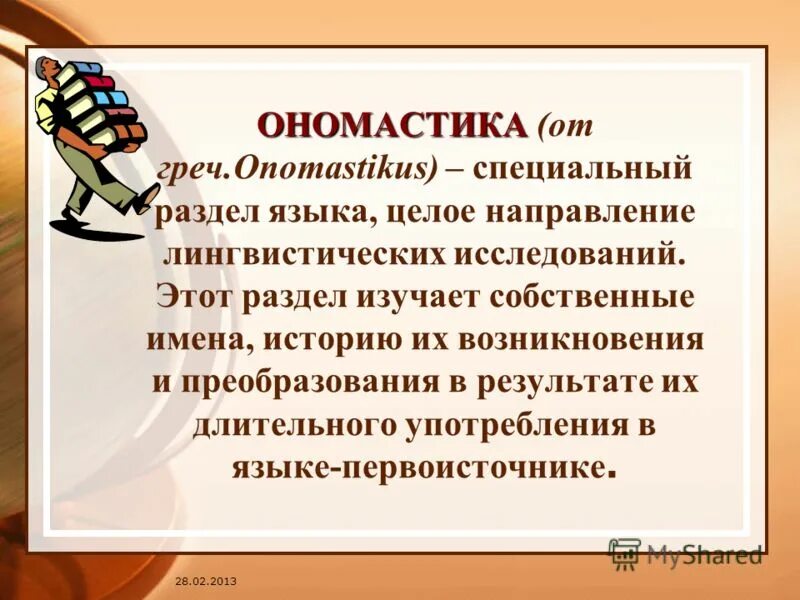 ОНОМАСТИКА (от греч.Onomastikus) – специальный раздел языка, целое направление лингвистических исследований. Этот раздел изучает собственные имена, историю их возникновения и преобразования в результате их длительного употребления в языке-первоисточнике.

MyShared

28.02.2013